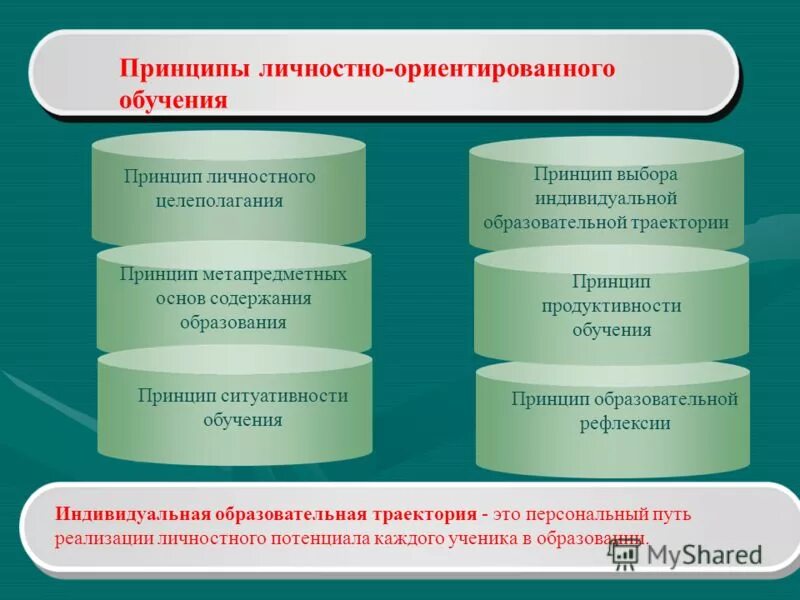 Принципы личностно-ориентированного обучения

Принцип личностного целеполагания

Принцип метапредметных основ содержания образования

Принцип ситуативности обучения

Принцип выбора индивидуальной образовательной траектории

Принцип продуктивности обучения

Принцип образовательной рефлексии

Индивидуальная образовательная траектория - это персональный путь реализации личностного потенциала каждого ученика в образовании.

MyShared